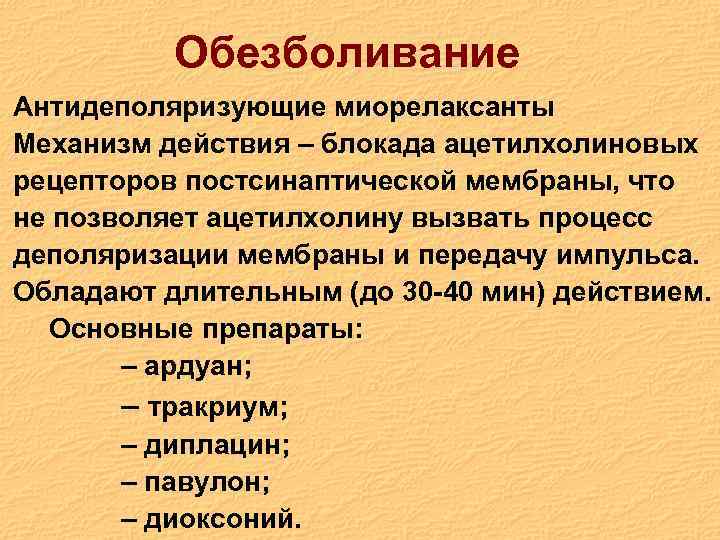 Обезболивание

Антидеполяризующие миорелаксанты
Механизм действия – блокада ацетилхолиновых рецепторов постсинаптической мембраны, что не позволяет ацетилхолину вызвать процесс деполяризации мембраны и передачу импульса. Обладают длительным (до 30-40 мин) действием.

Основные препараты:
– ардуан;
– тракриум;
– диплацин;
– павулон;
– диоксоний.